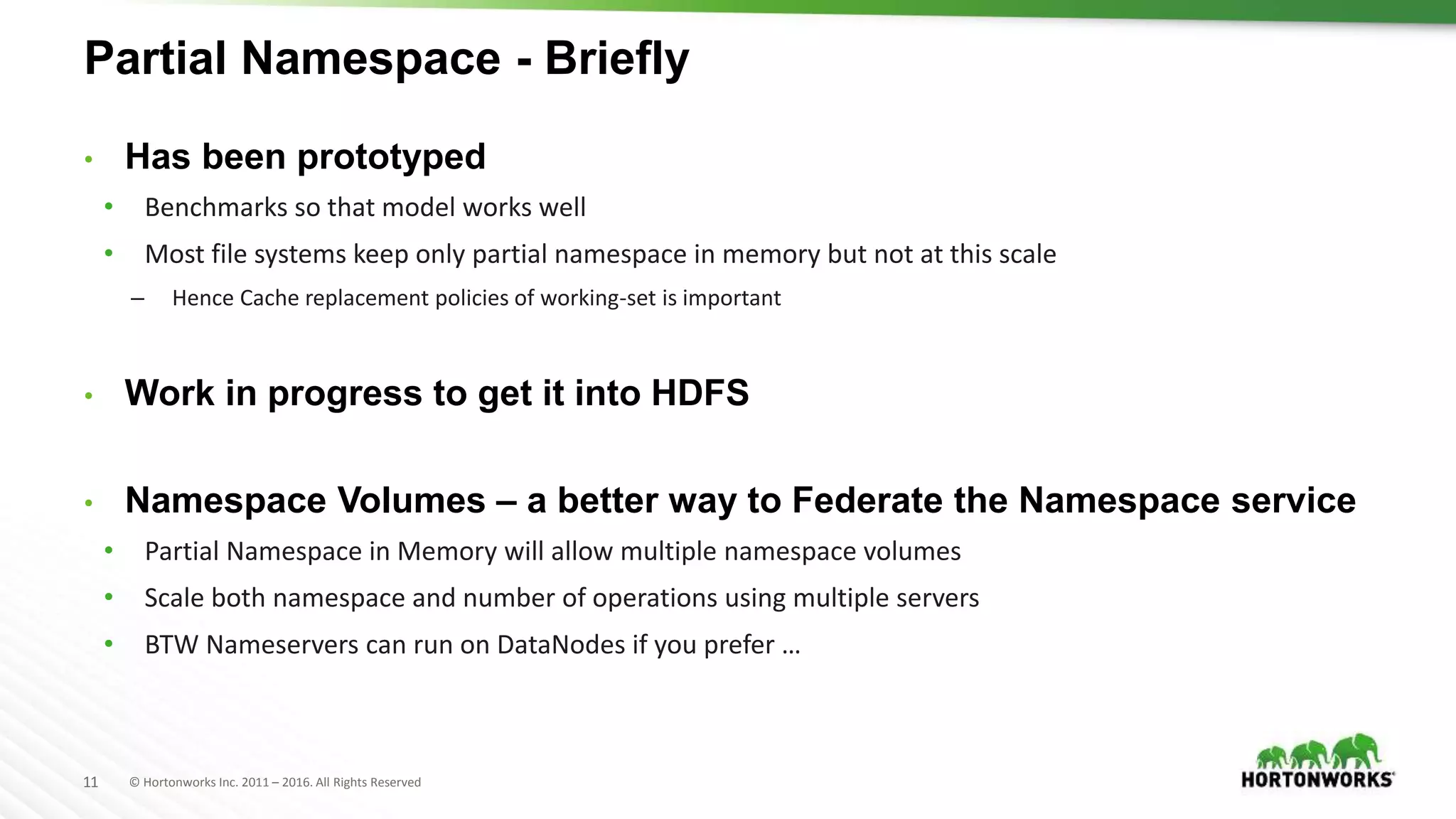 Partial Namespace - Briefly

• Has been prototyped

• Benchmarks so that model works well

• Most file systems keep only partial namespace in memory but not at this scale

– Hence Cache replacement policies of working-set is important

• Work in progress to get it into HDFS

• Namespace Volumes – a better way to Federate the Namespace service

• Partial Namespace in Memory will allow multiple namespace volumes

• Scale both namespace and number of operations using multiple servers

• BTW Nameservers can run on DataNodes if you prefer …

11 © Hortonworks Inc. 2011 – 2016. All Rights Reserved

HORTONWORKS